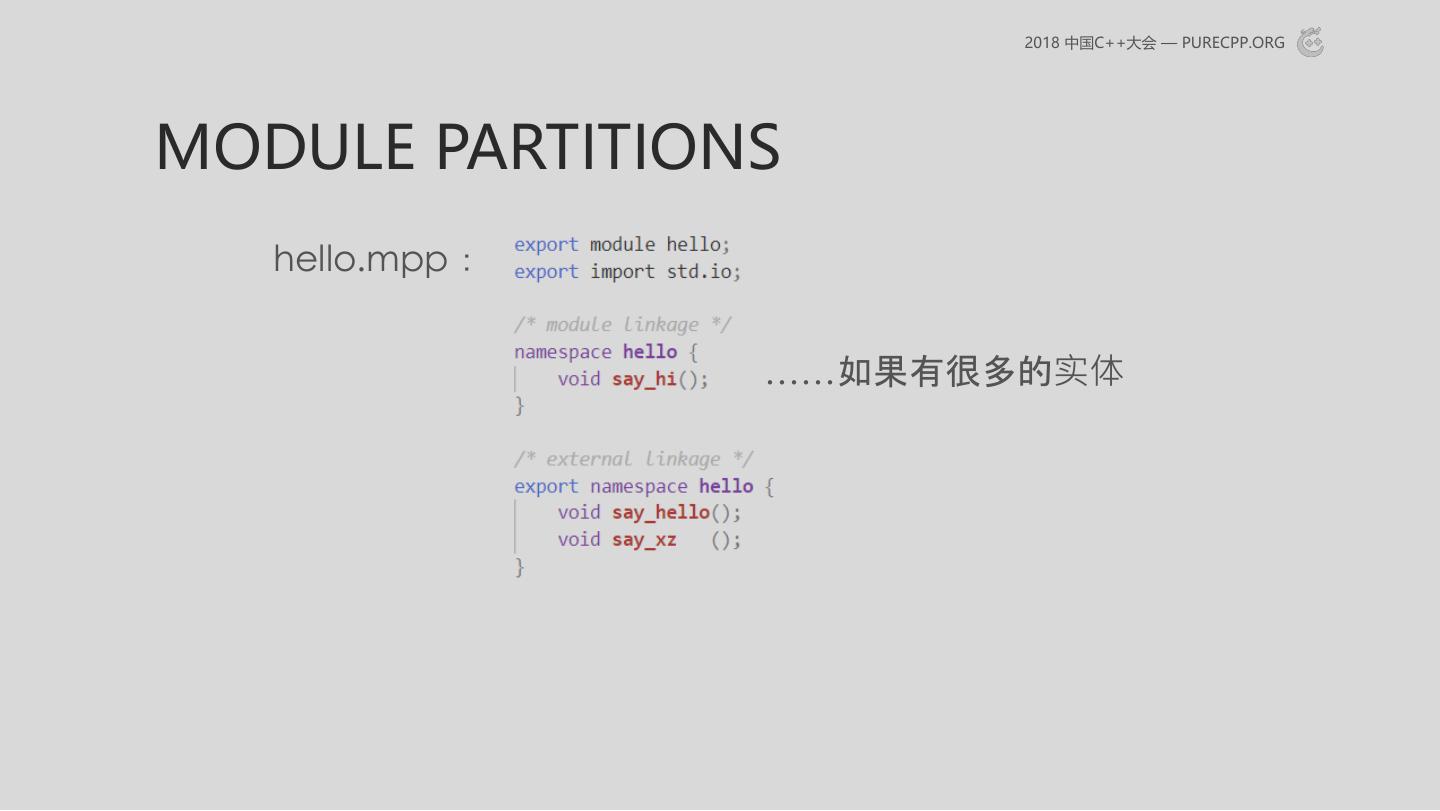 2018 中国C++大会 — PURECPP.ORG

MODULE PARTITIONS

hello.mpp :

export module hello;
export import std.io;

/* module linkage */
namespace hello {
    void say_hi();
}

/* external linkage */
export namespace hello {
    void say_hello();
    void say_xz   ();
}

……如果有很多的实体